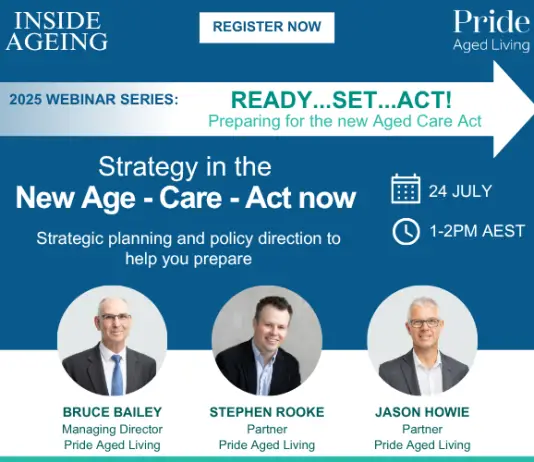 INSIDE AGEING

REGISTER NOW

Pride
Aged Living

2025 WEBINAR SERIES:

READY...SET...ACT!
Preparing for the new Aged Care Act

Strategy in the
New Age - Care - Act now

Strategic planning and policy direction to help you prepare

24 JULY

1-2PM AEST

BRUCE BAILEY
Managing Director
Pride Aged Living

STEPHEN ROOKE
Partner
Pride Aged Living

JASON HOWIE
Partner
Pride Aged Living